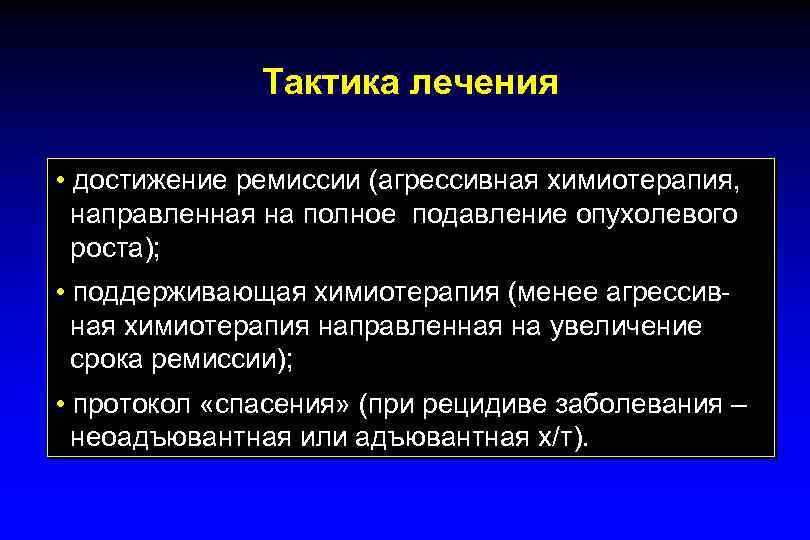 Тактика лечения

• достижение ремиссии (агрессивная химиотерапия, направленная на полное подавление опухолевого роста);

• поддерживающая химиотерапия (менее агрессивная химиотерапия направленная на увеличение срока ремиссии);

• протокол «спасения» (при рецидиве заболевания – неоадъювантная или адъювантная х/т).